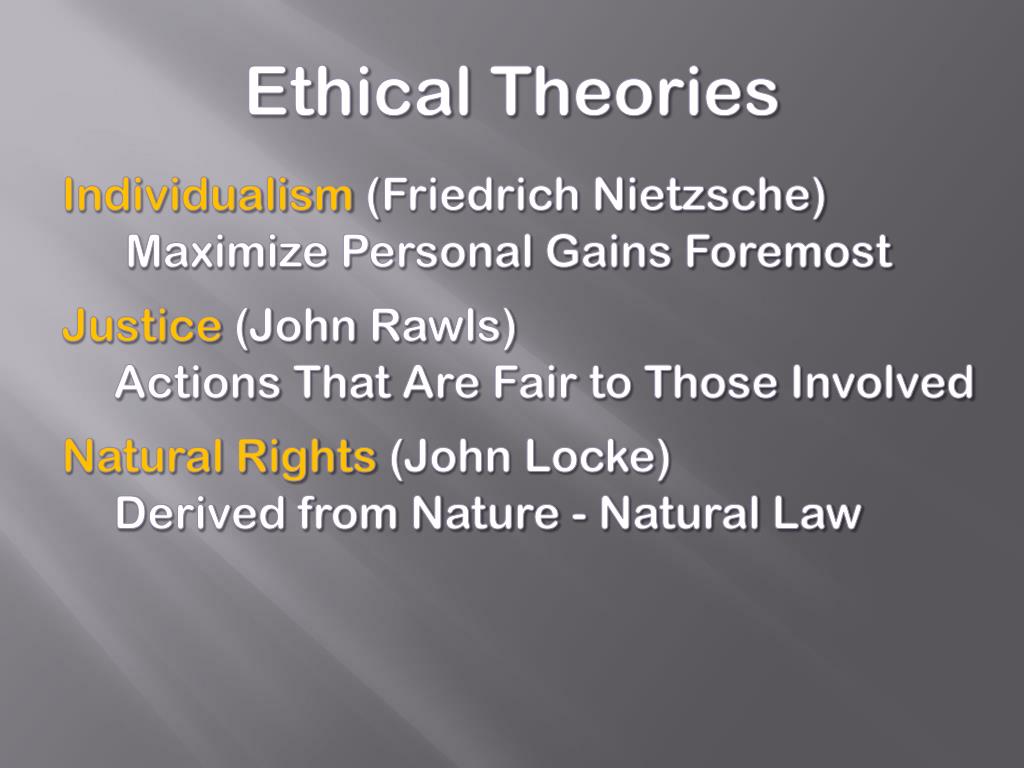 Ethical Theories

Individualism (Friedrich Nietzsche)
Maximize Personal Gains Foremost

Justice (John Rawls)
Actions That Are Fair to Those Involved

Natural Rights (John Locke)
Derived from Nature - Natural Law